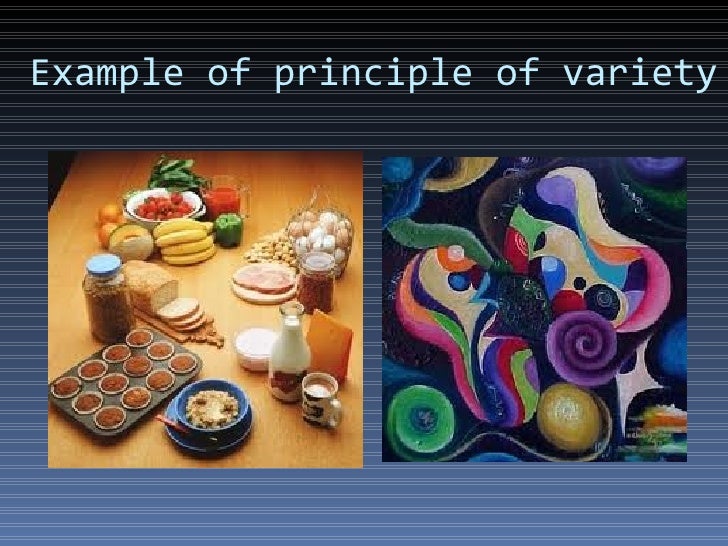 Example of principle of variety